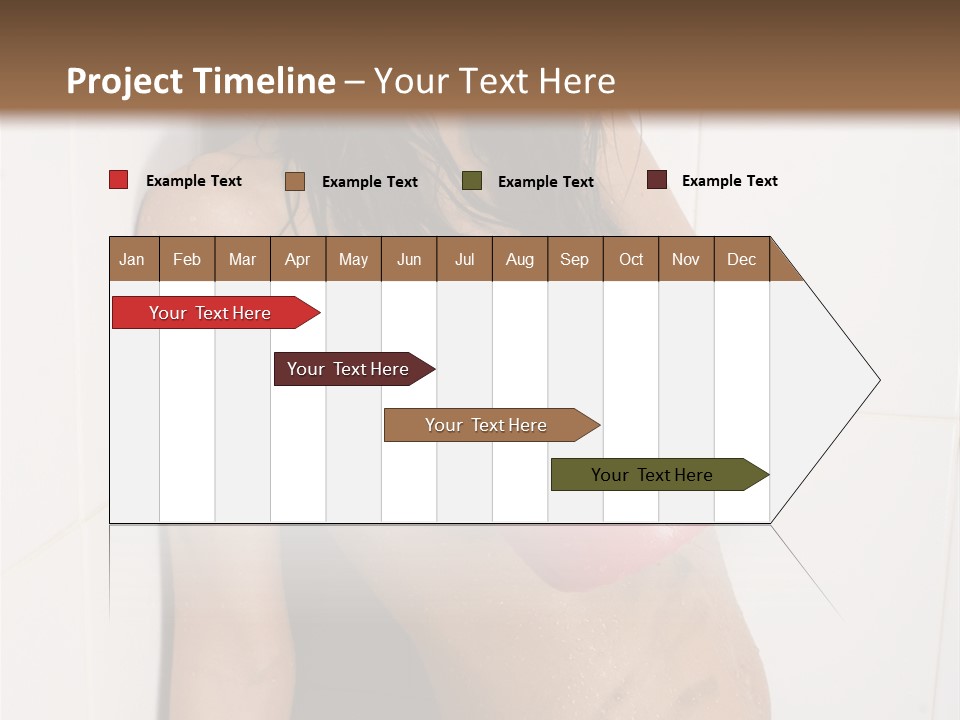 Project Timeline – Your Text Here

Example Text
Example Text
Example Text
Example Text

| Jan | Feb | Mar | Apr | May | Jun | Jul | Aug | Sep | Oct | Nov | Dec |
|---|---|---|---|---|---|---|---|---|---|---|---|

Your Text Here

Your Text Here

Your Text Here

Your Text Here